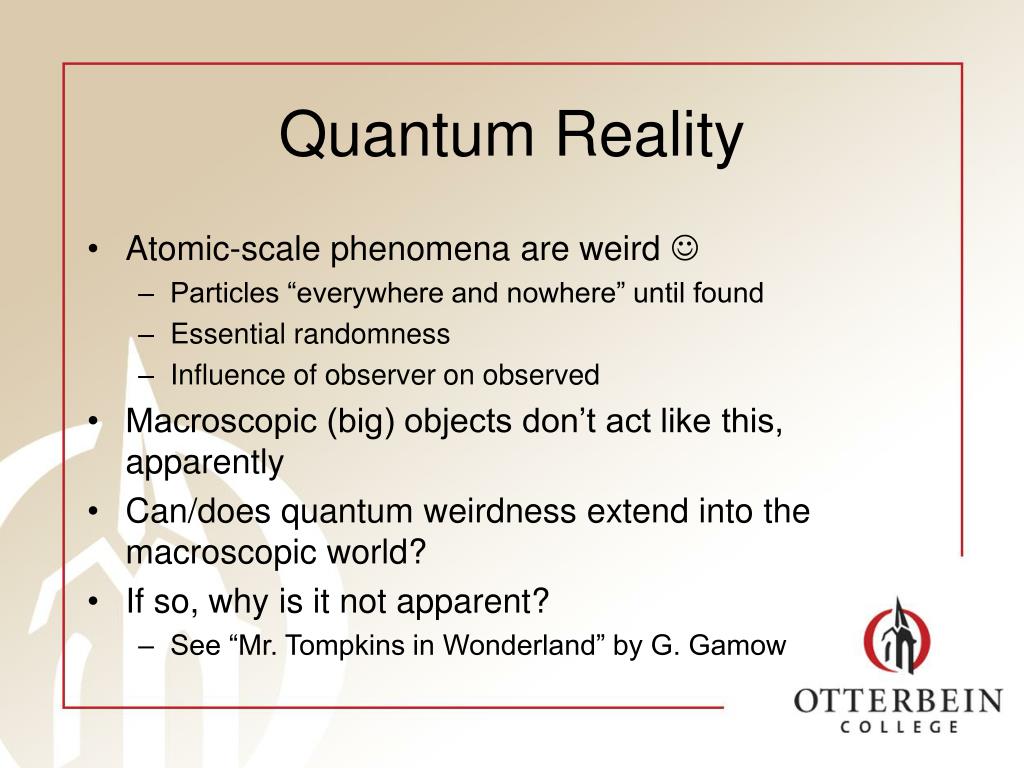 Quantum Reality

• Atomic-scale phenomena are weird ☺
  – Particles “everywhere and nowhere” until found
  – Essential randomness
  – Influence of observer on observed
• Macroscopic (big) objects don’t act like this, apparently
• Can/does quantum weirdness extend into the macroscopic world?
• If so, why is it not apparent?
  – See “Mr. Tompkins in Wonderland” by G. Gamow

OTTERBEIN
COLLEGE